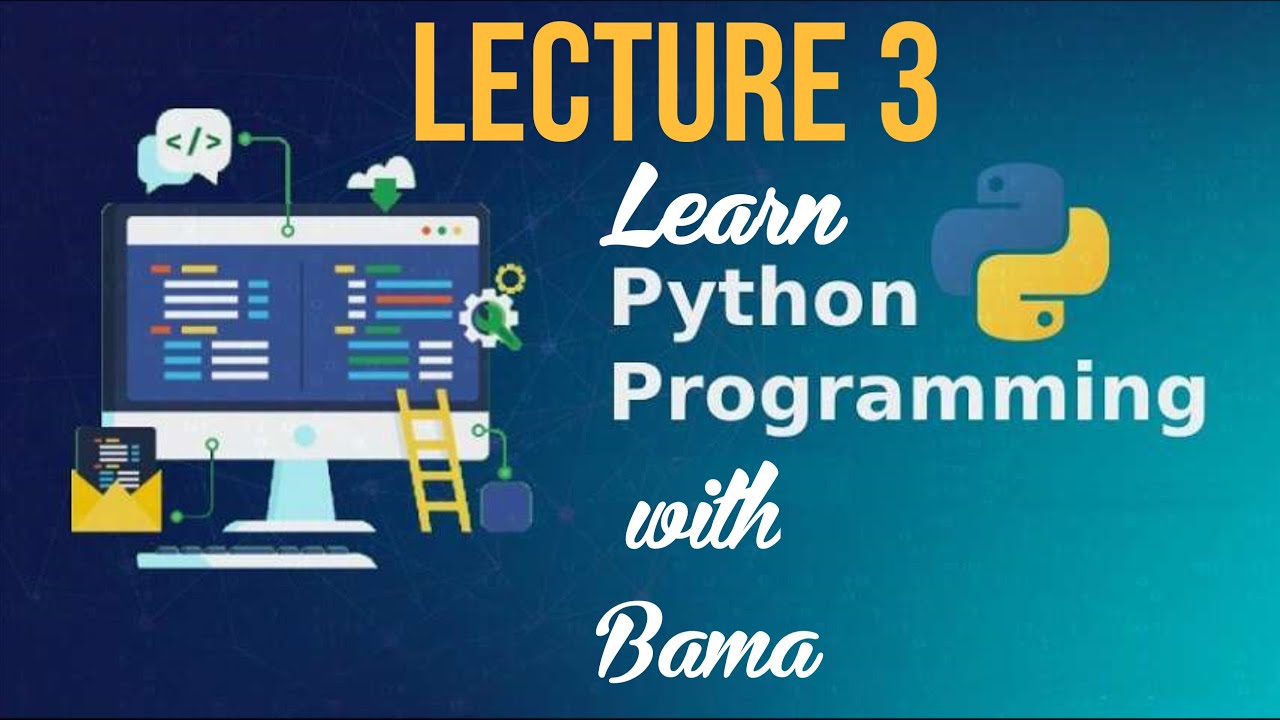 LECTURE 3

</>

Learn
Learn
Python
Programming

with

Bama